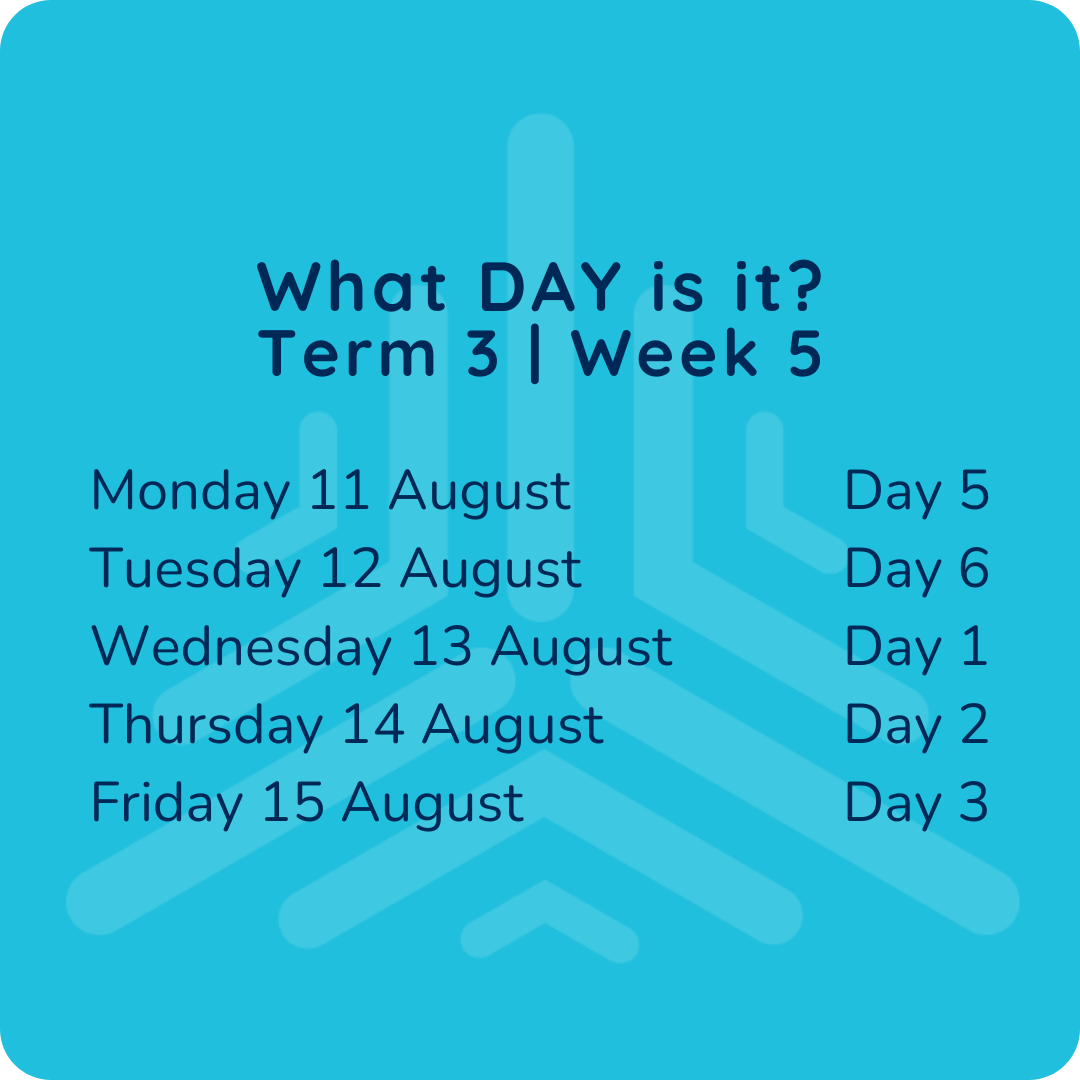 What DAY is it?
Term 3 | Week 5

| | |
|---|---|
| Monday 11 August | Day 5 |
| Tuesday 12 August | Day 6 |
| Wednesday 13 August | Day 1 |
| Thursday 14 August | Day 2 |
| Friday 15 August | Day 3 |